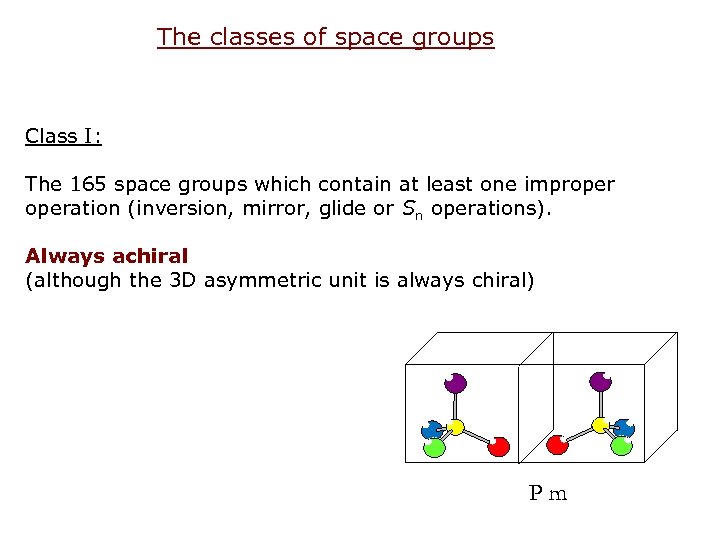 The classes of space groups

Class I:

The 165 space groups which contain at least one improper operation (inversion, mirror, glide or $S_n$ operations).

Always achiral
(although the 3D asymmetric unit is always chiral)

P m